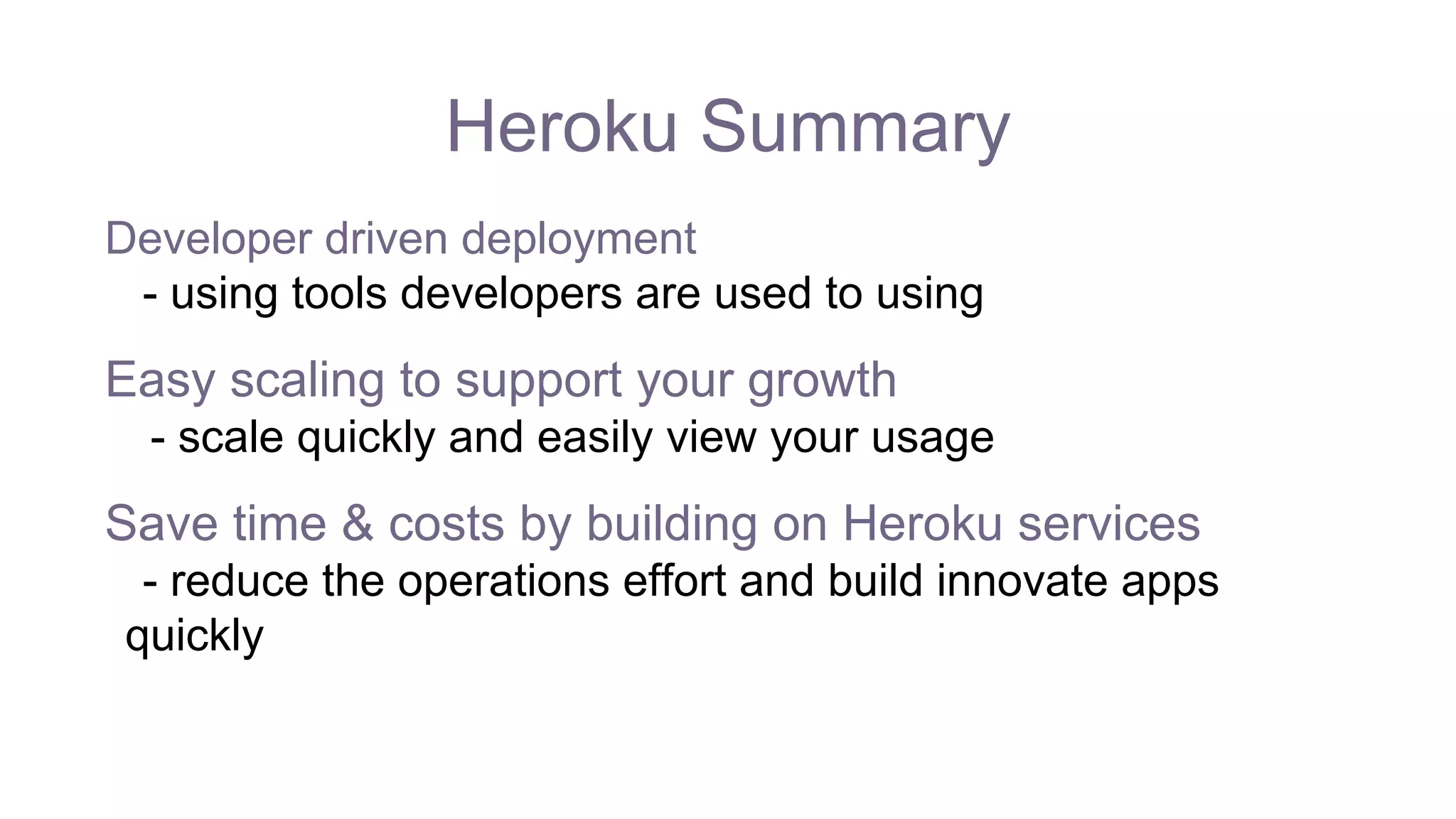 Heroku Summary

Developer driven deployment
- using tools developers are used to using

Easy scaling to support your growth
- scale quickly and easily view your usage

Save time & costs by building on Heroku services
- reduce the operations effort and build innovate apps quickly